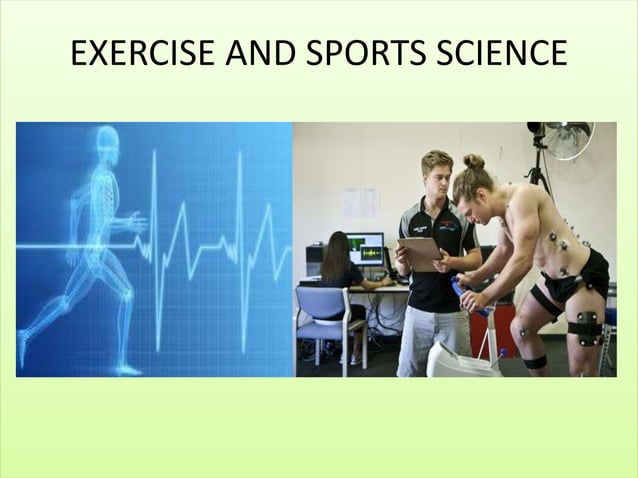 EXERCISE AND SPORTS SCIENCE